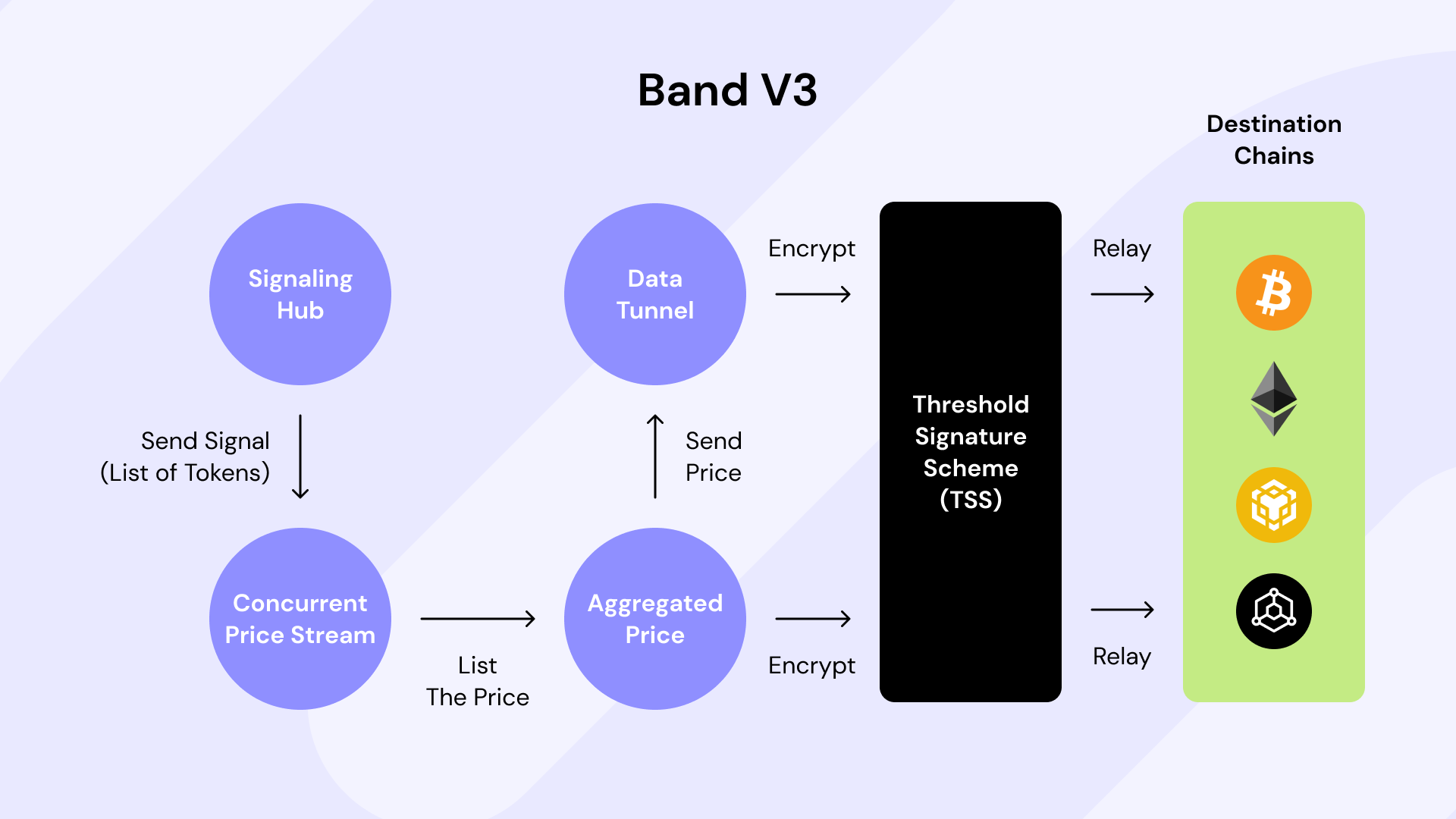 Band V3

Destination Chains

Signaling Hub

Send Signal (List of Tokens)

Concurrent Price Stream

List The Price

Aggregated Price

Send Price

Data Tunnel

Encrypt

Encrypt

Threshold Signature Scheme (TSS)

Relay

Relay